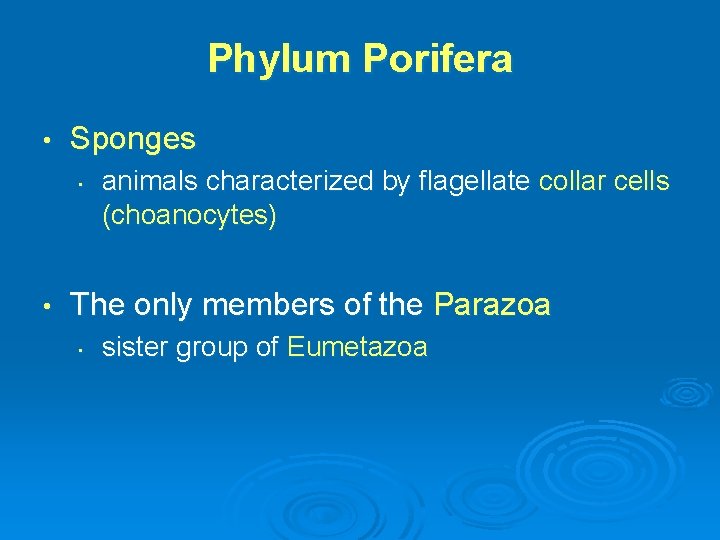 Phylum Porifera

• Sponges
  • animals characterized by flagellate collar cells (choanocytes)

• The only members of the Parazoa
  • sister group of Eumetazoa